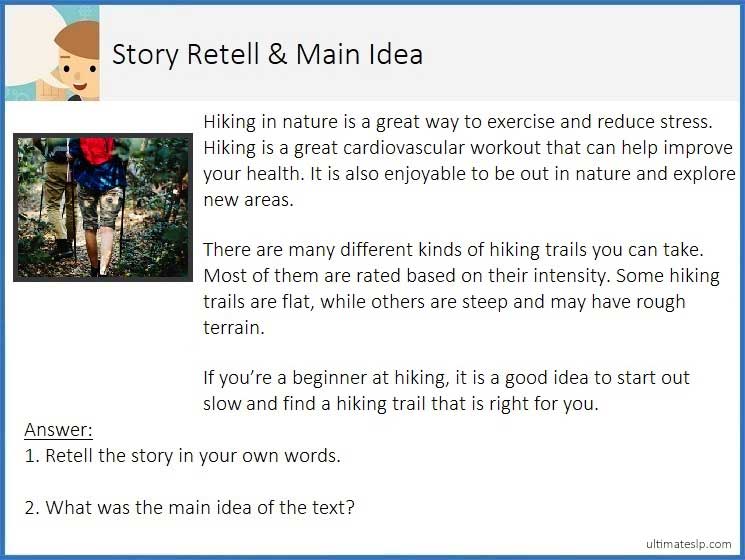 Story Retell & Main Idea

Hiking in nature is a great way to exercise and reduce stress. Hiking is a great cardiovascular workout that can help improve your health. It is also enjoyable to be out in nature and explore new areas.

There are many different kinds of hiking trails you can take. Most of them are rated based on their intensity. Some hiking trails are flat, while others are steep and may have rough terrain.

If you're a beginner at hiking, it is a good idea to start out slow and find a hiking trail that is right for you.

Answer:
1. Retell the story in your own words.

2. What was the main idea of the text?

ultimateslp.com